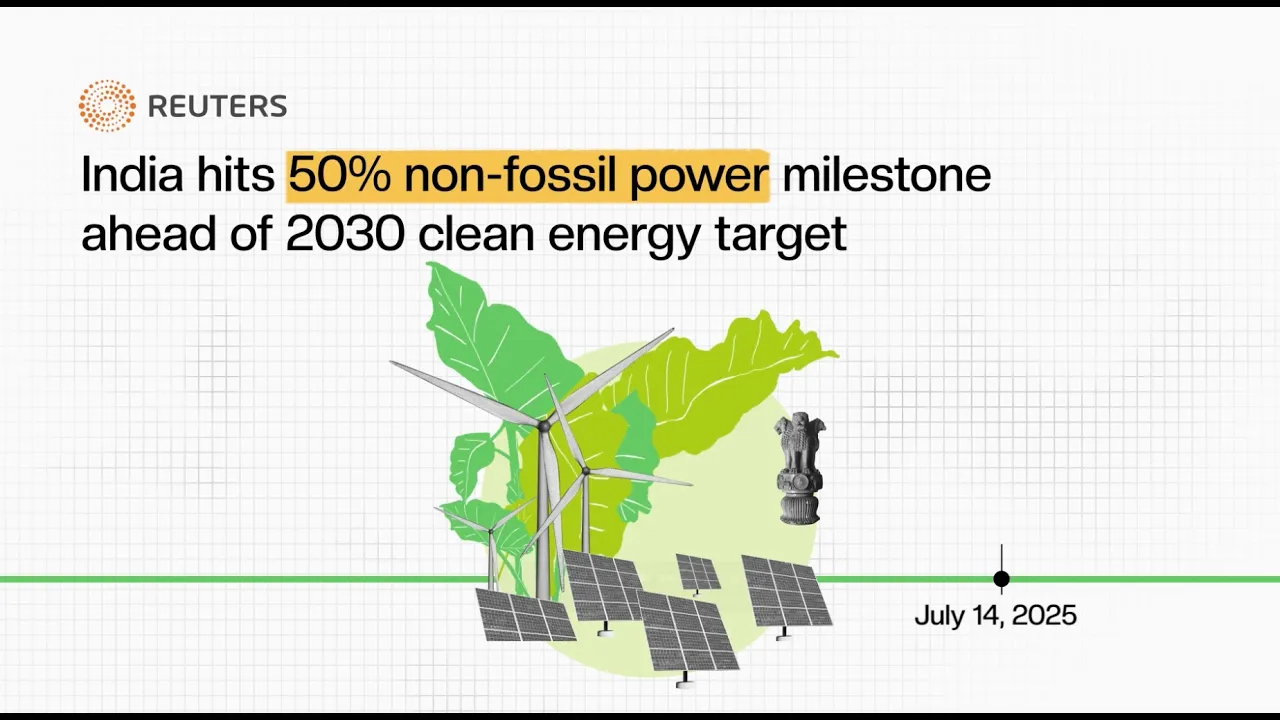 REUTERS

India hits 50% non-fossil power milestone ahead of 2030 clean energy target

July 14, 2025